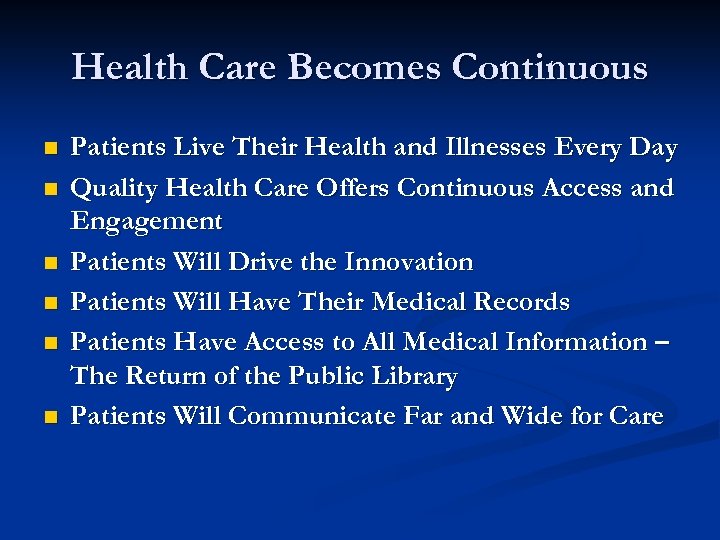 Health Care Becomes Continuous

- Patients Live Their Health and Illnesses Every Day
- Quality Health Care Offers Continuous Access and Engagement
- Patients Will Drive the Innovation
- Patients Will Have Their Medical Records
- Patients Have Access to All Medical Information – The Return of the Public Library
- Patients Will Communicate Far and Wide for Care